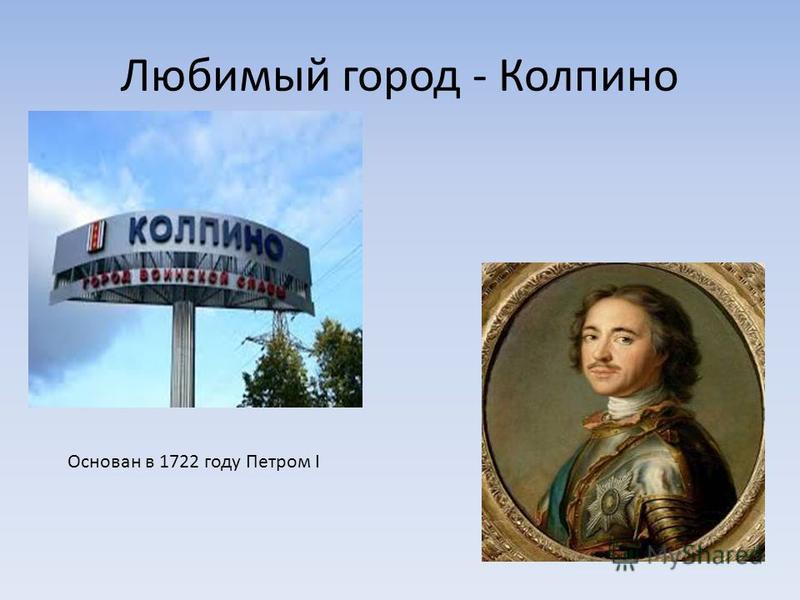 Любимый город - Колпино

КОЛПИНО
ГОРОД ВОИНСКОЙ СЛАВЫ

Основан в 1722 году Петром I

MyShared